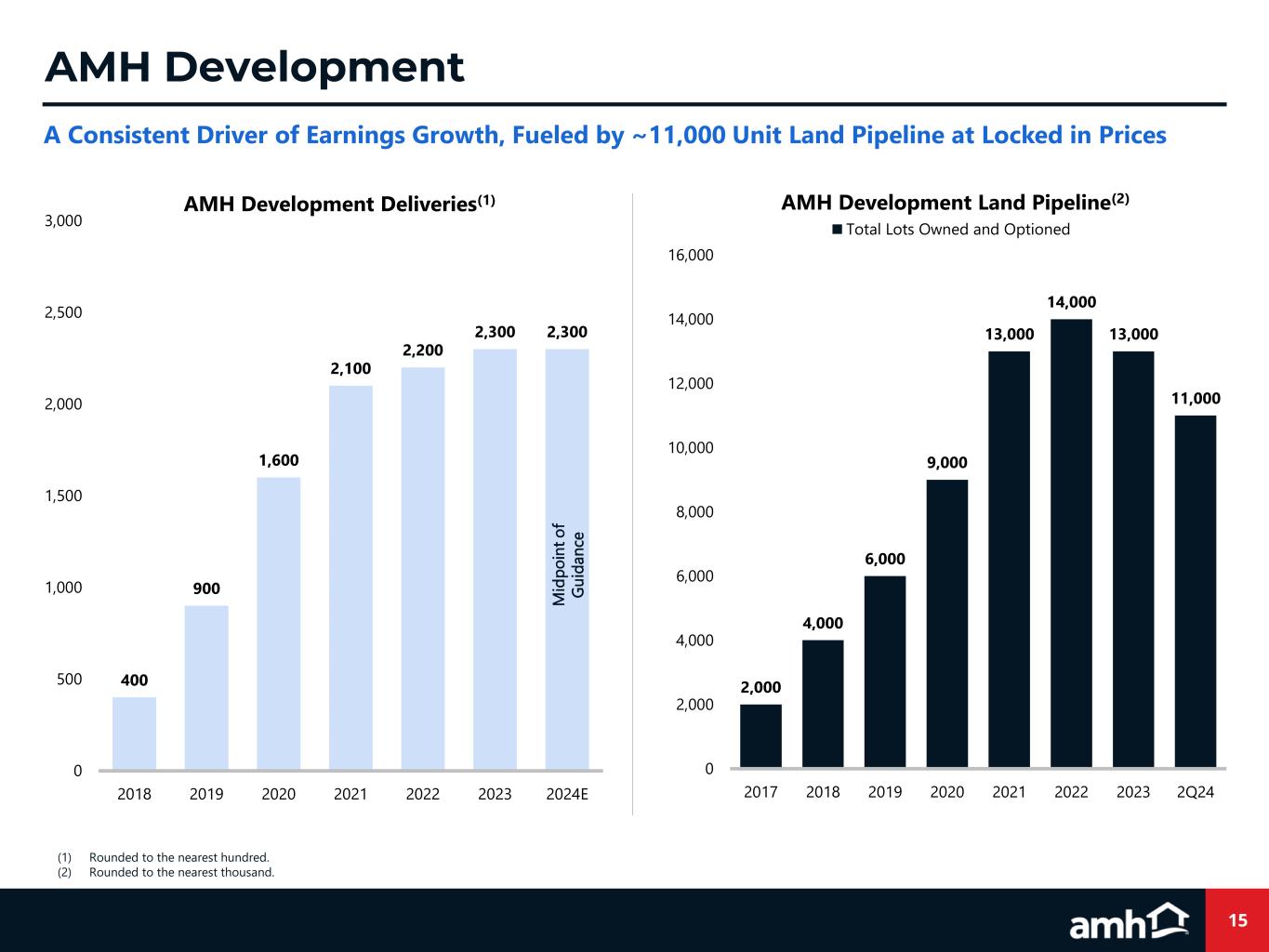 AMH Development

A Consistent Driver of Earnings Growth, Fueled by ~11,000 Unit Land Pipeline at Locked in Prices

AMH Development Deliveries$^{(1)}$

3,000
2,500
2,000
1,500
1,000
500
0

400
900
1,600
2,100
2,200
2,300
2,300

Midpoint of Guidance

2018 2019 2020 2021 2022 2023 2024E

AMH Development Land Pipeline$^{(2)}$

Total Lots Owned and Optioned

16,000
14,000
12,000
10,000
8,000
6,000
4,000
2,000
0

2,000
4,000
6,000
9,000
13,000
14,000
13,000
11,000

2017 2018 2019 2020 2021 2022 2023 2Q24

(1) Rounded to the nearest hundred.
(2) Rounded to the nearest thousand.

amh

15